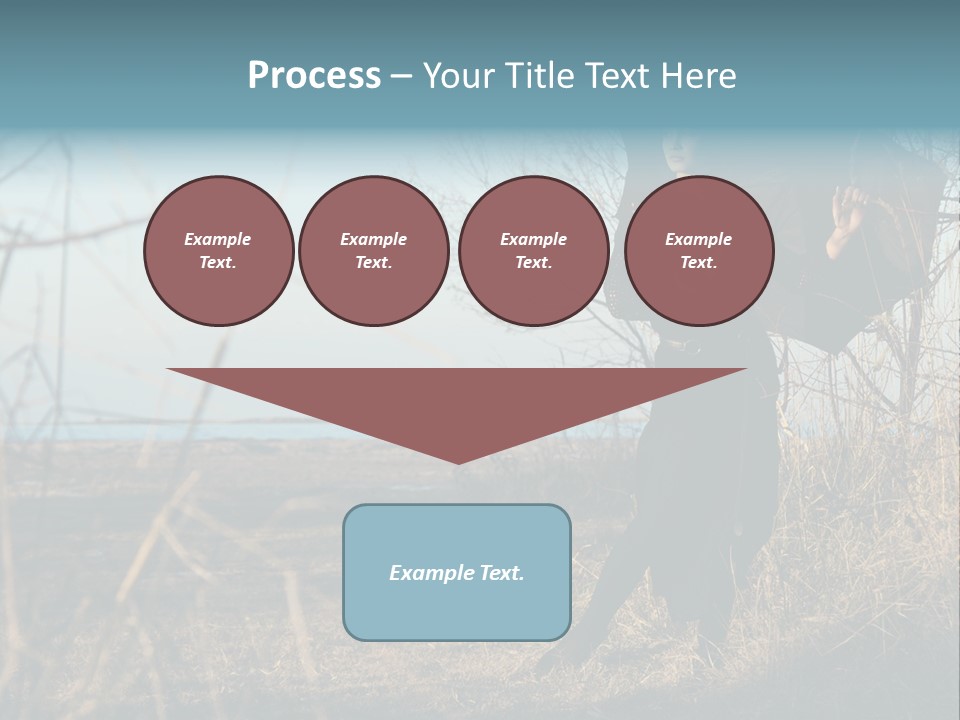 Process – Your Title Text Here

Example Text.

Example Text.

Example Text.

Example Text.

Example Text.